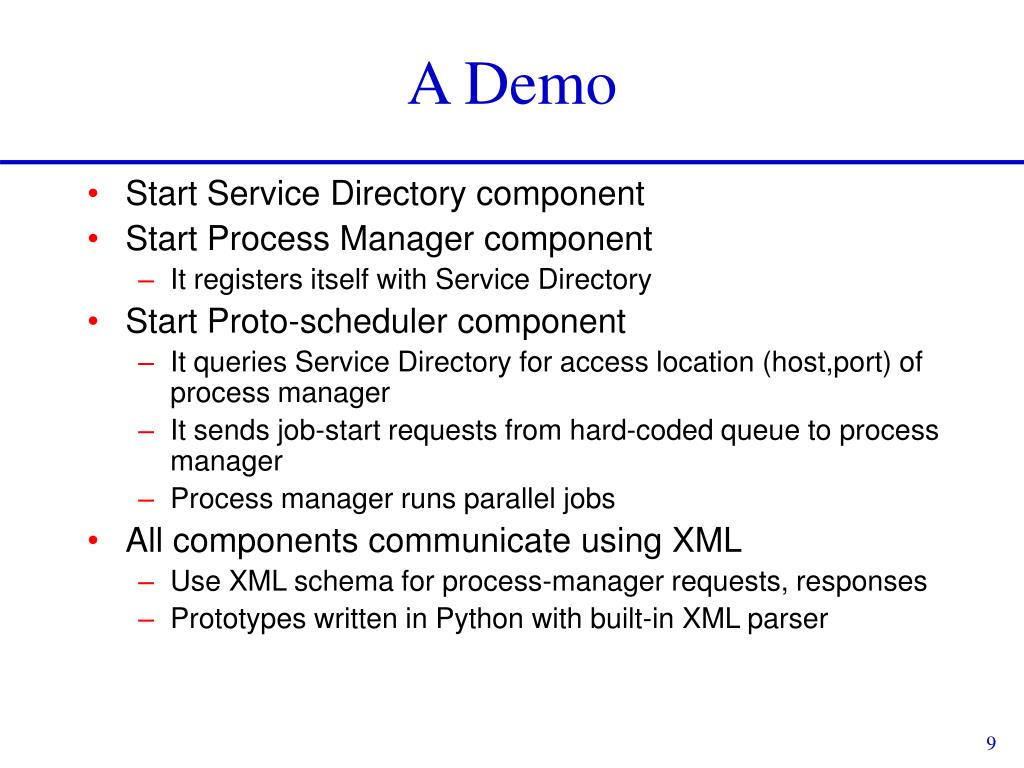 A Demo

• Start Service Directory component
• Start Process Manager component
– It registers itself with Service Directory
• Start Proto-scheduler component
– It queries Service Directory for access location (host,port) of process manager
– It sends job-start requests from hard-coded queue to process manager
– Process manager runs parallel jobs
• All components communicate using XML
– Use XML schema for process-manager requests, responses
– Prototypes written in Python with built-in XML parser

9